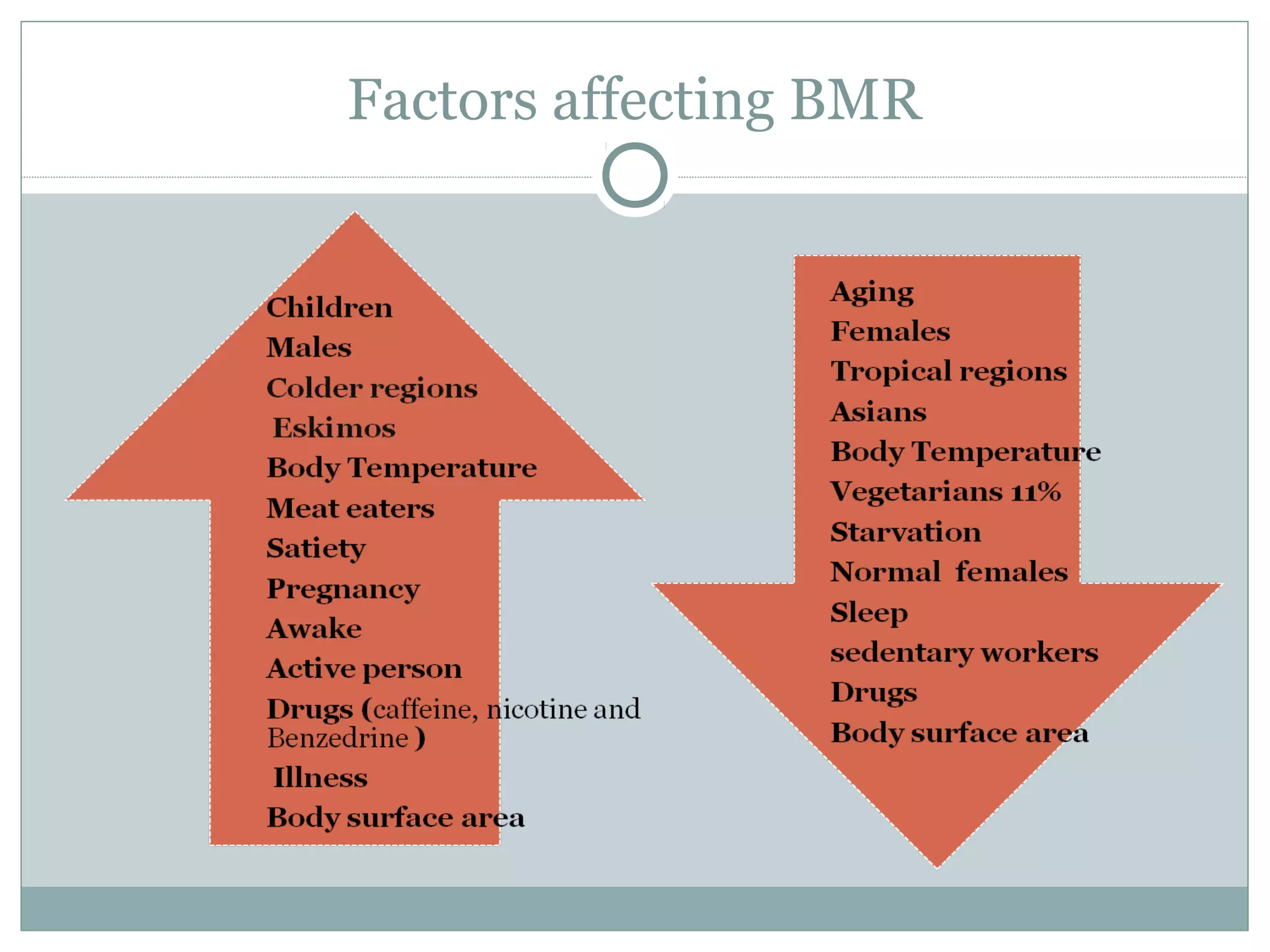 Factors affecting BMR

Children
Males
Colder regions
Eskimos
Body Temperature
Meat eaters
Satiety
Pregnancy
Awake
Active person
Drugs (caffeine, nicotine and Benzedrine )
Illness
Body surface area

Aging
Females
Tropical regions
Asians
Body Temperature
Vegetarians 11%
Starvation
Normal females
Sleep
sedentary workers
Drugs
Body surface area